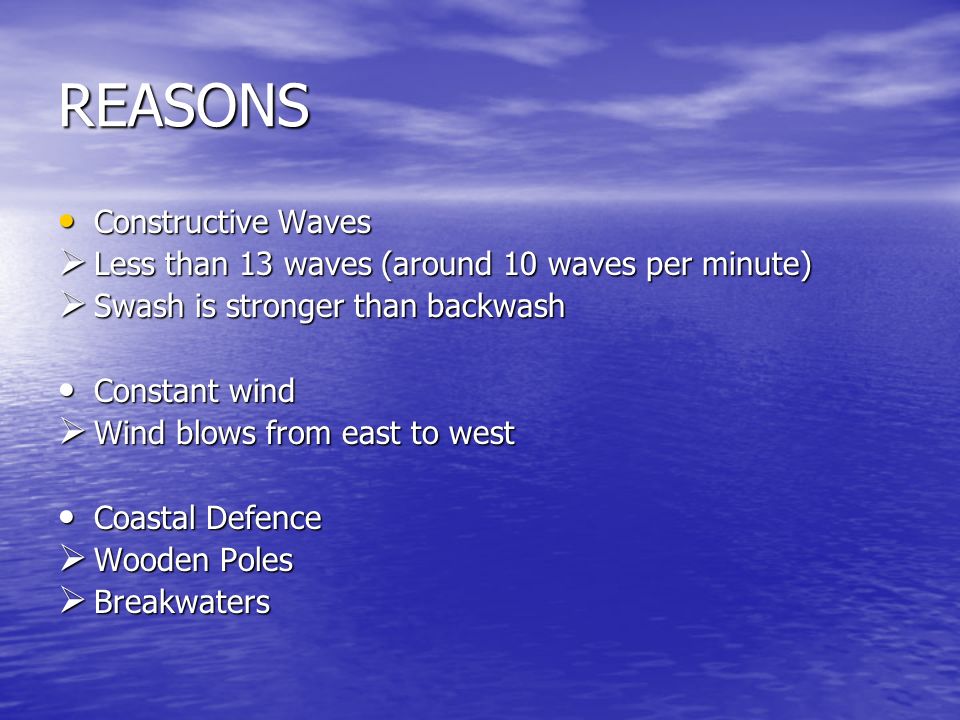 REASONS

• Constructive Waves
➢ Less than 13 waves (around 10 waves per minute)
➢ Swash is stronger than backwash

• Constant wind
➢ Wind blows from east to west

• Coastal Defence
➢ Wooden Poles
➢ Breakwaters